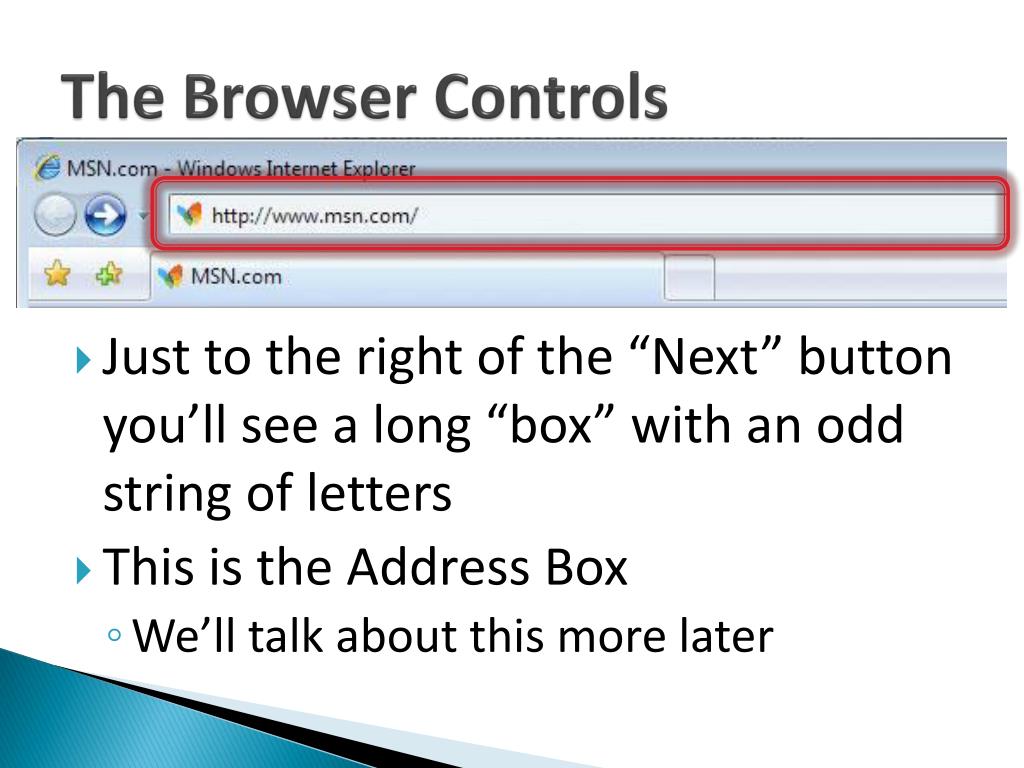 The Browser Controls

MSN.com - Windows Internet Explorer

http://www.msn.com/

MSN.com

Just to the right of the “Next” button you’ll see a long “box” with an odd string of letters

This is the Address Box

We’ll talk about this more later